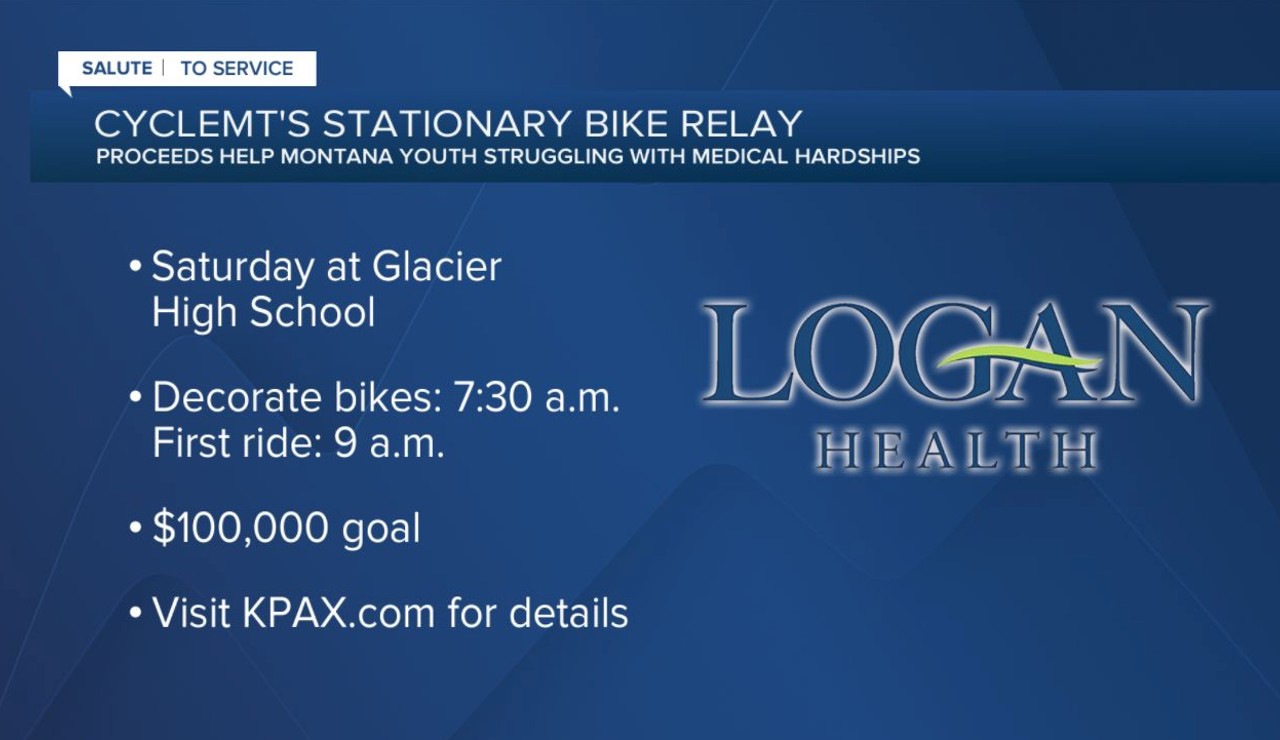 SALUTE | TO SERVICE

CYCLEMT'S STATIONARY BIKE RELAY
PROCEEDS HELP MONTANA YOUTH STRUGGLING WITH MEDICAL HARDSHIPS

• Saturday at Glacier High School

• Decorate bikes: 7:30 a.m.
First ride: 9 a.m.

• $100,000 goal

• Visit KPAX.com for details

LOGAN
HEALTH